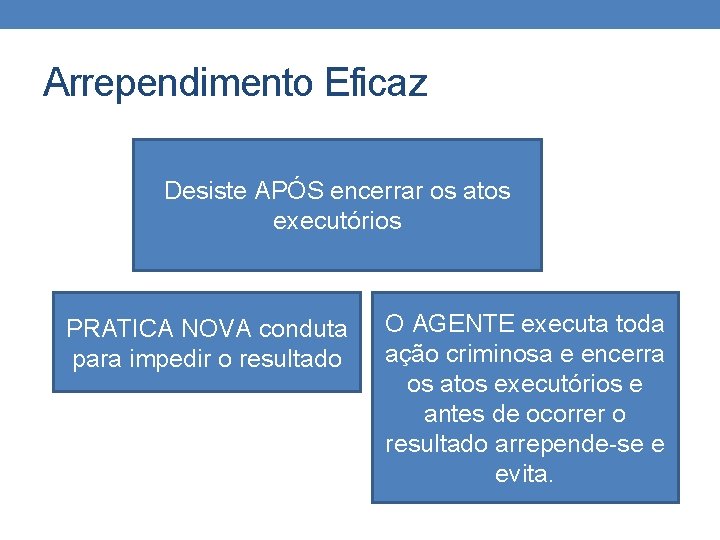 Arrependimento Eficaz

Desiste APÓS encerrar os atos executórios

PRATICA NOVA conduta para impedir o resultado

O AGENTE executa toda ação criminosa e encerra os atos executórios e antes de ocorrer o resultado arrepende-se e evita.